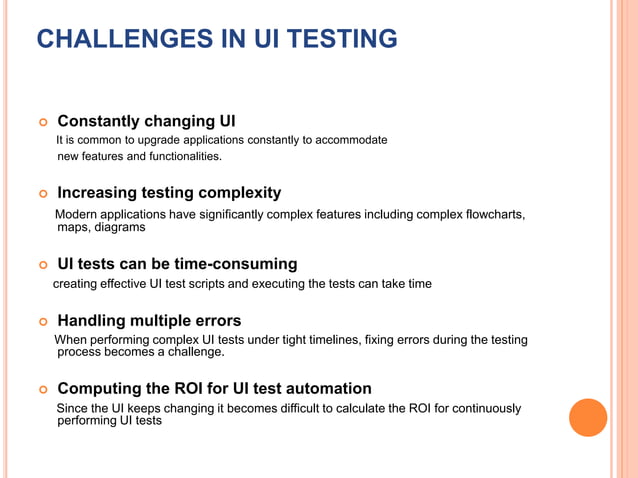 CHALLENGES IN UI TESTING

Constantly changing UI
It is common to upgrade applications constantly to accommodate new features and functionalities.

Increasing testing complexity
Modern applications have significantly complex features including complex flowcharts, maps, diagrams

UI tests can be time-consuming
creating effective UI test scripts and executing the tests can take time

Handling multiple errors
When performing complex UI tests under tight timelines, fixing errors during the testing process becomes a challenge.

Computing the ROI for UI test automation
Since the UI keeps changing it becomes difficult to calculate the ROI for continuously performing UI tests